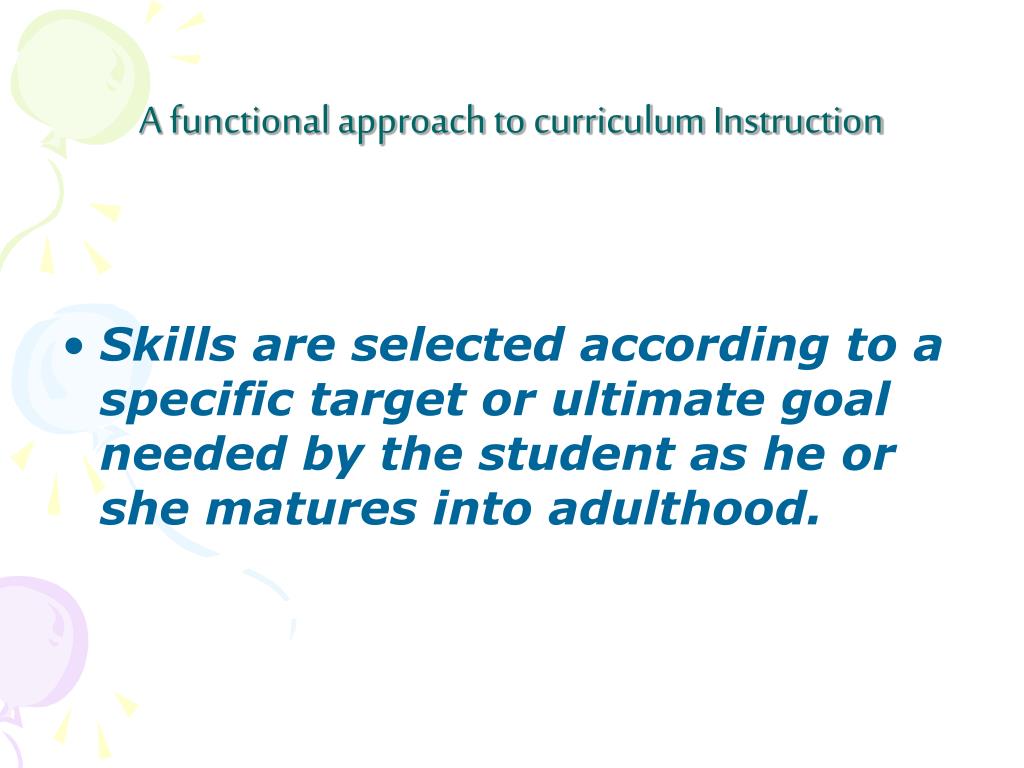 A functional approach to curriculum Instruction

• Skills are selected according to a specific target or ultimate goal needed by the student as he or she matures into adulthood.